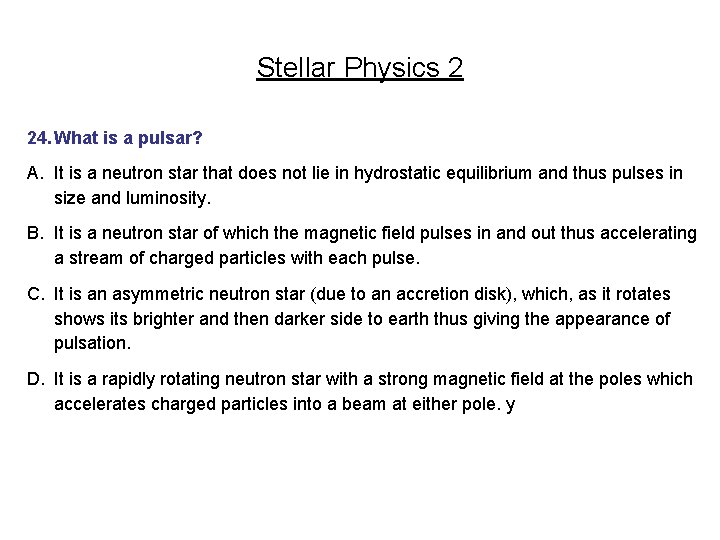 Stellar Physics 2

24. What is a pulsar?

A. It is a neutron star that does not lie in hydrostatic equilibrium and thus pulses in size and luminosity.

B. It is a neutron star of which the magnetic field pulses in and out thus accelerating a stream of charged particles with each pulse.

C. It is an asymmetric neutron star (due to an accretion disk), which, as it rotates shows its brighter and then darker side to earth thus giving the appearance of pulsation.

D. It is a rapidly rotating neutron star with a strong magnetic field at the poles which accelerates charged particles into a beam at either pole. y